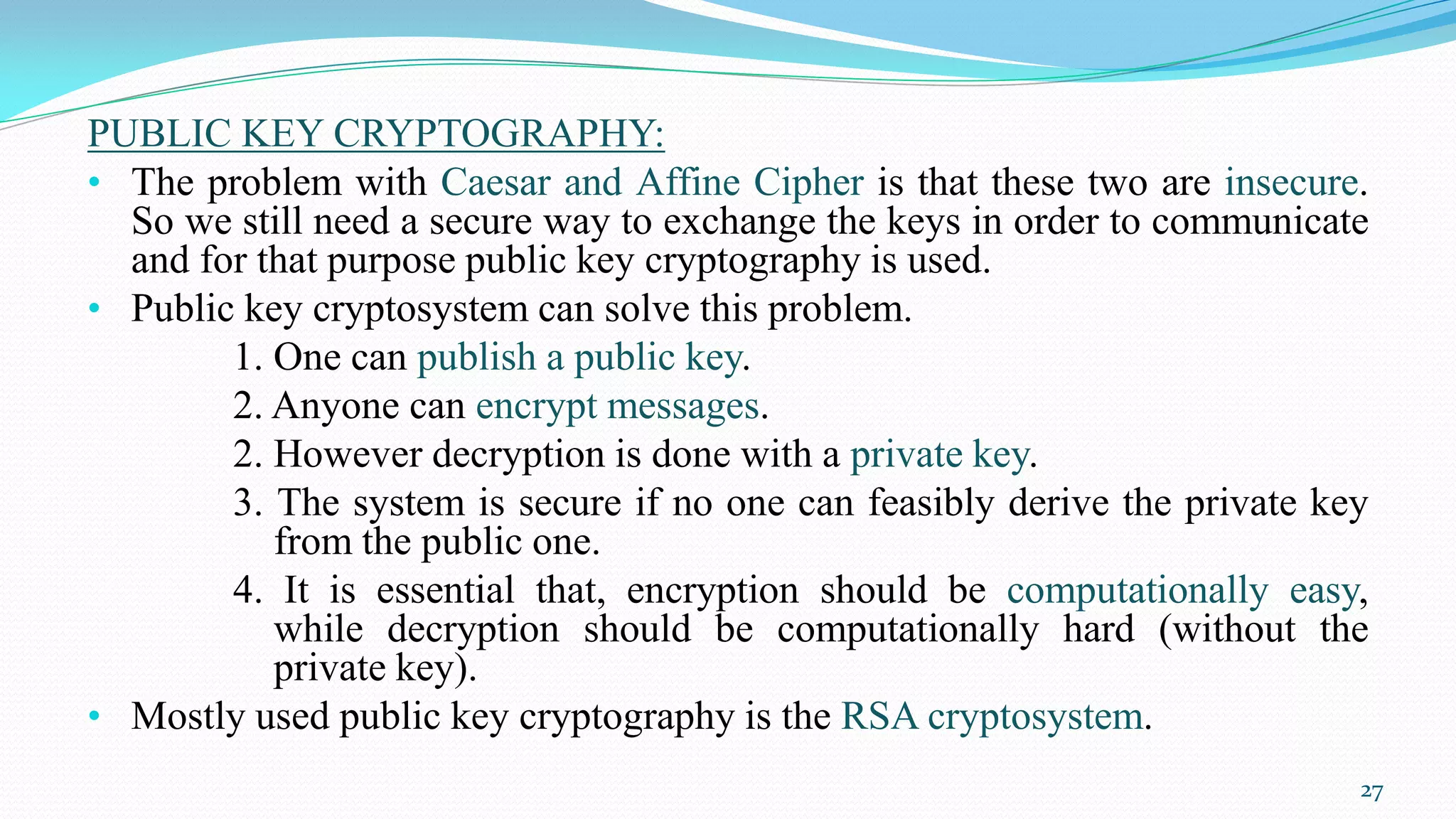 PUBLIC KEY CRYPTOGRAPHY:

• The problem with Caesar and Affine Cipher is that these two are insecure. So we still need a secure way to exchange the keys in order to communicate and for that purpose public key cryptography is used.

• Public key cryptosystem can solve this problem.

1. One can publish a public key.

2. Anyone can encrypt messages.

2. However decryption is done with a private key.

3. The system is secure if no one can feasibly derive the private key from the public one.

4. It is essential that, encryption should be computationally easy, while decryption should be computationally hard (without the private key).

• Mostly used public key cryptography is the RSA cryptosystem.

27